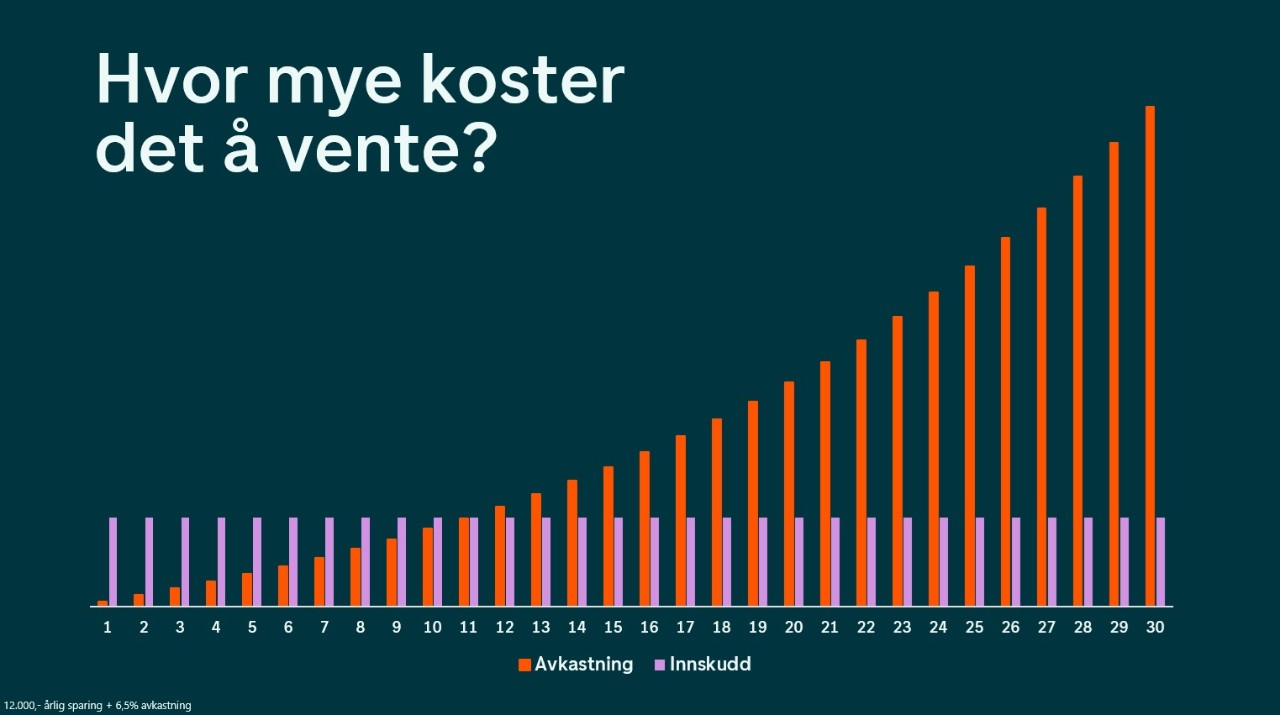 Hvor mye koster det å vente?

1 2 3 4 5 6 7 8 9 10 11 12 13 14 15 16 17 18 19 20 21 22 23 24 25 26 27 28 29 30

Avkastning Innskudd

12.000,- årlig sparing + 6,5% avkastning